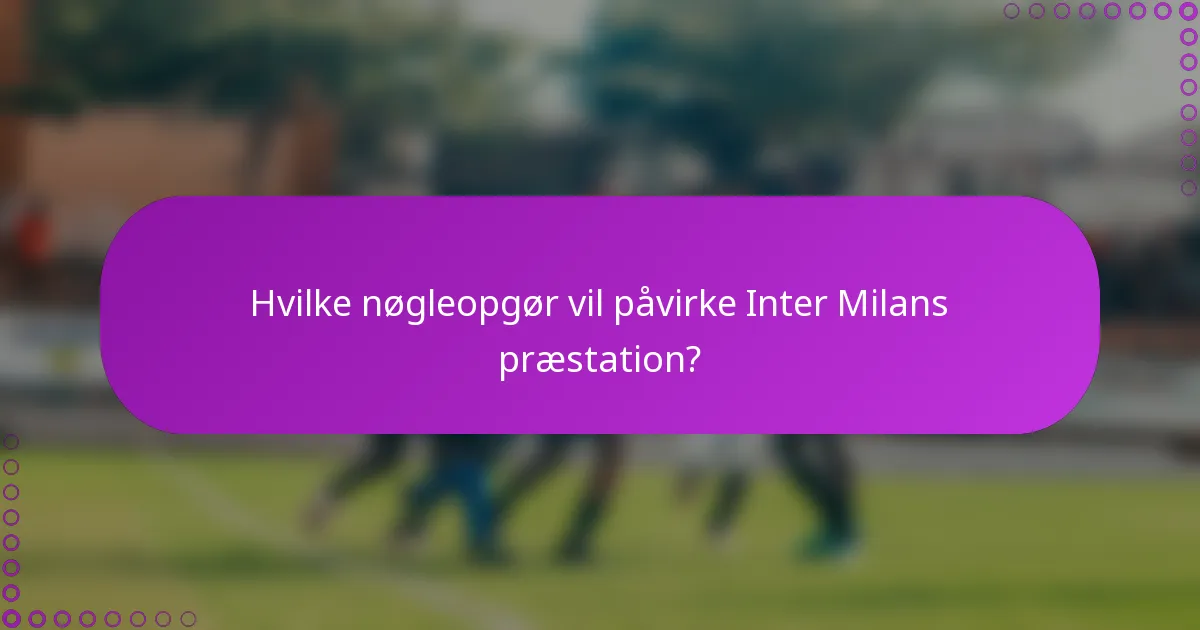 Hvilke nøgleopgør vil påvirke Inter Milans præstation?